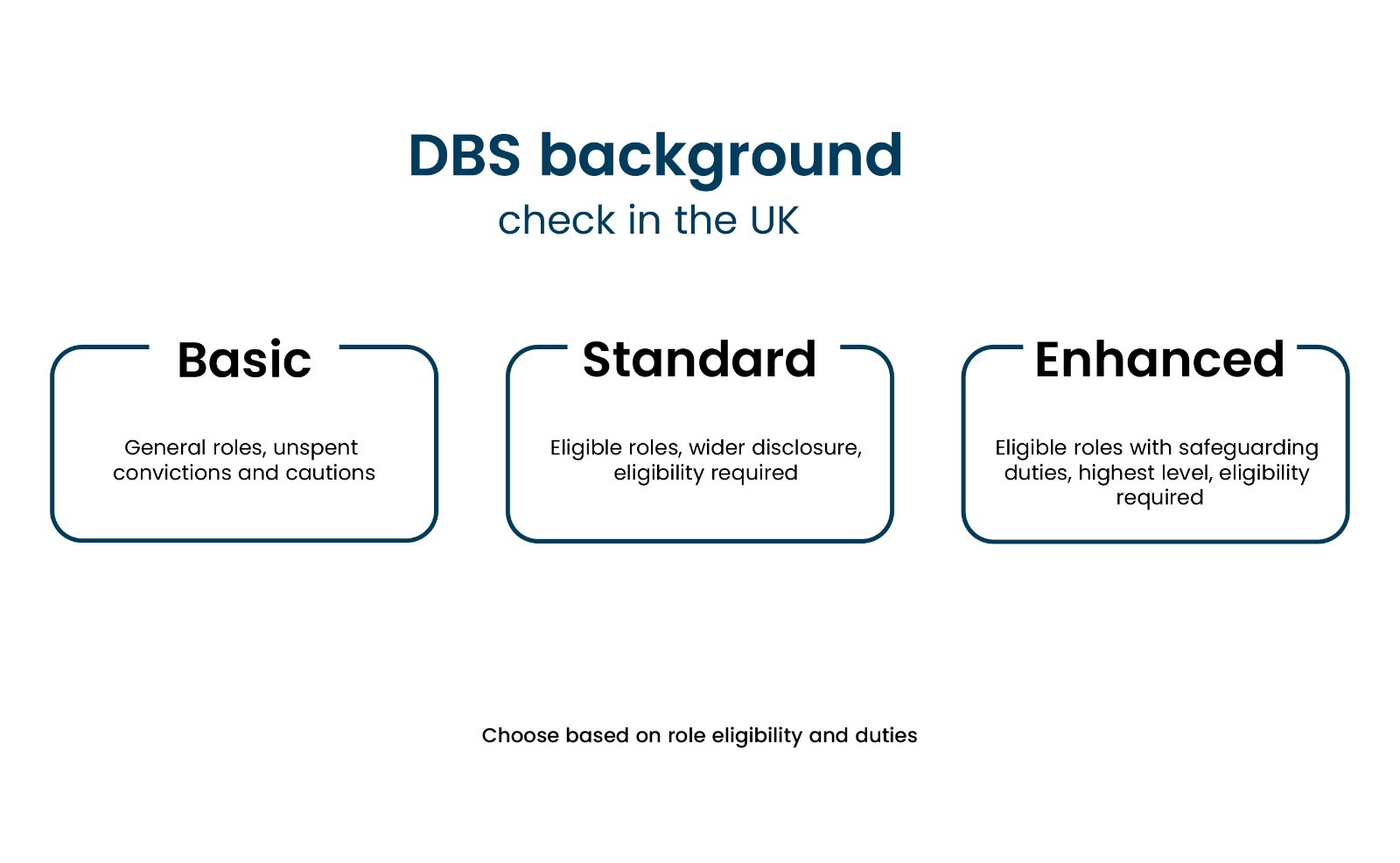 DBS background
check in the UK

Basic

General roles, unspent convictions and cautions

Standard

Eligible roles, wider disclosure, eligibility required

Enhanced

Eligible roles with safeguarding duties, highest level, eligibility required

Choose based on role eligibility and duties